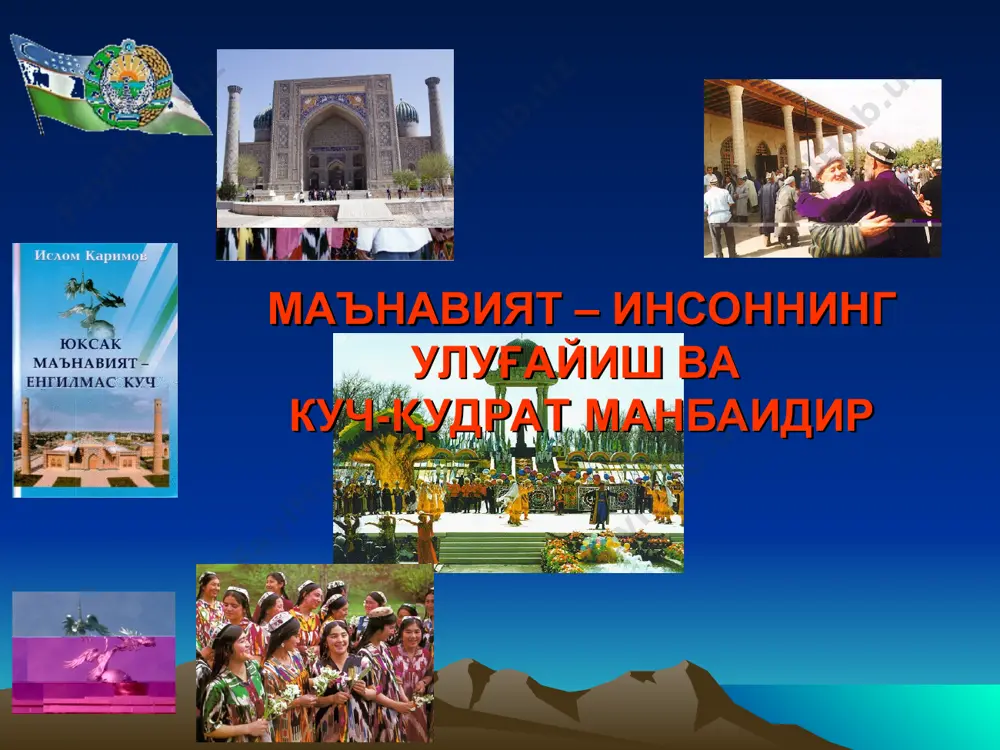 Ислом Каримов

ЮКСАК МАЪНАВИЯТ – ЕНГИЛМАС КУЧ

МАЪНАВИЯТ – ИНСОННИНГ УЛУҒАЙИШ ВА КУЧ-ҚУДРАТ МАНБАИДИР